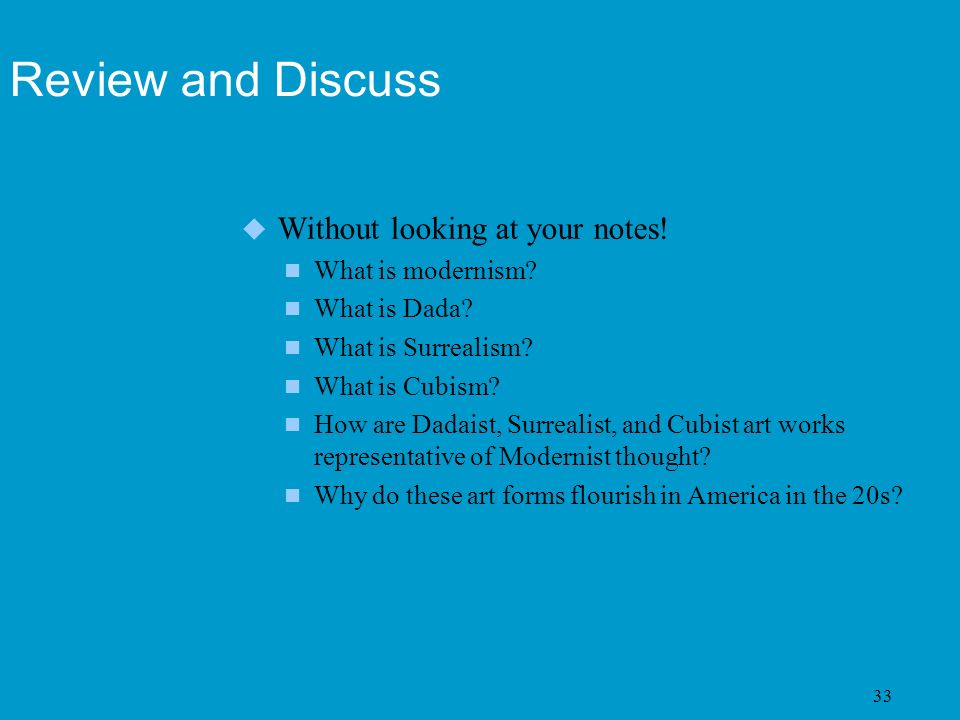 Review and Discuss

Without looking at your notes!

What is modernism?

What is Dada?

What is Surrealism?

What is Cubism?

How are Dadaist, Surrealist, and Cubist art works representative of Modernist thought?

Why do these art forms flourish in America in the 20s?

33